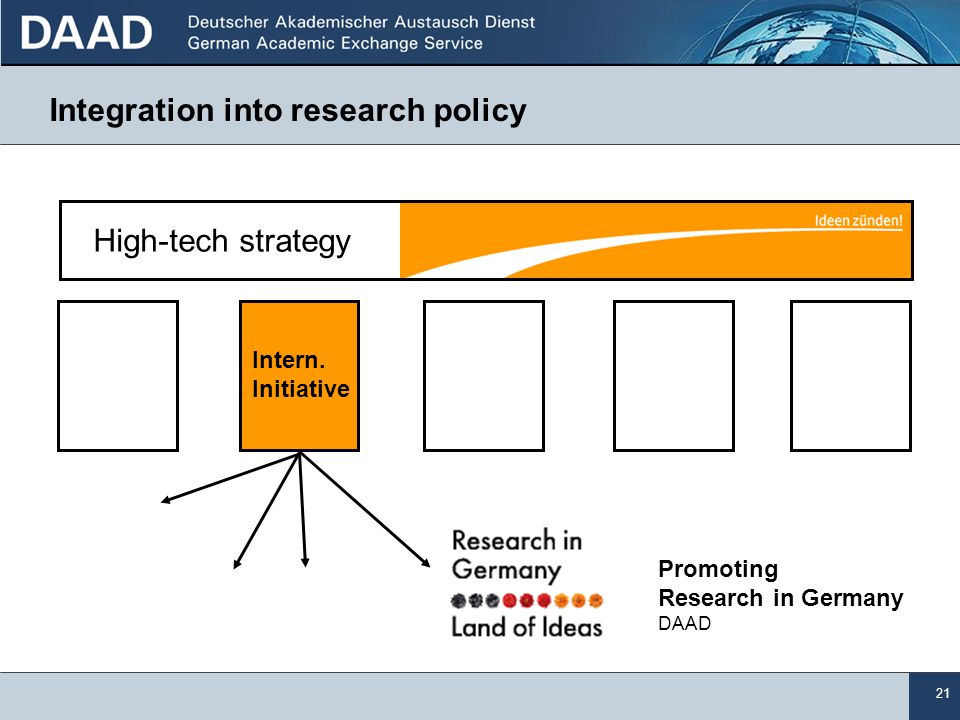 DAAD Deutscher Akademischer Austausch Dienst
German Academic Exchange Service

Integration into research policy

High-tech strategy

Ideen zünden!

Intern.
Initiative

Research in
Germany
Land of Ideas

Promoting
Research in Germany
DAAD

21